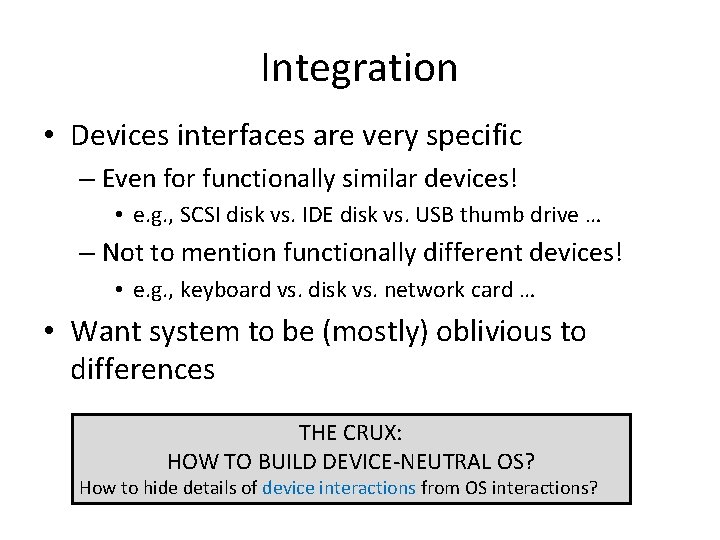 Integration

• Devices interfaces are very specific
– Even for functionally similar devices!
• e.g., SCSI disk vs. IDE disk vs. USB thumb drive …
– Not to mention functionally different devices!
• e.g., keyboard vs. disk vs. network card …

• Want system to be (mostly) oblivious to differences

THE CRUX:
HOW TO BUILD DEVICE-NEUTRAL OS?
How to hide details of device interactions from OS interactions?